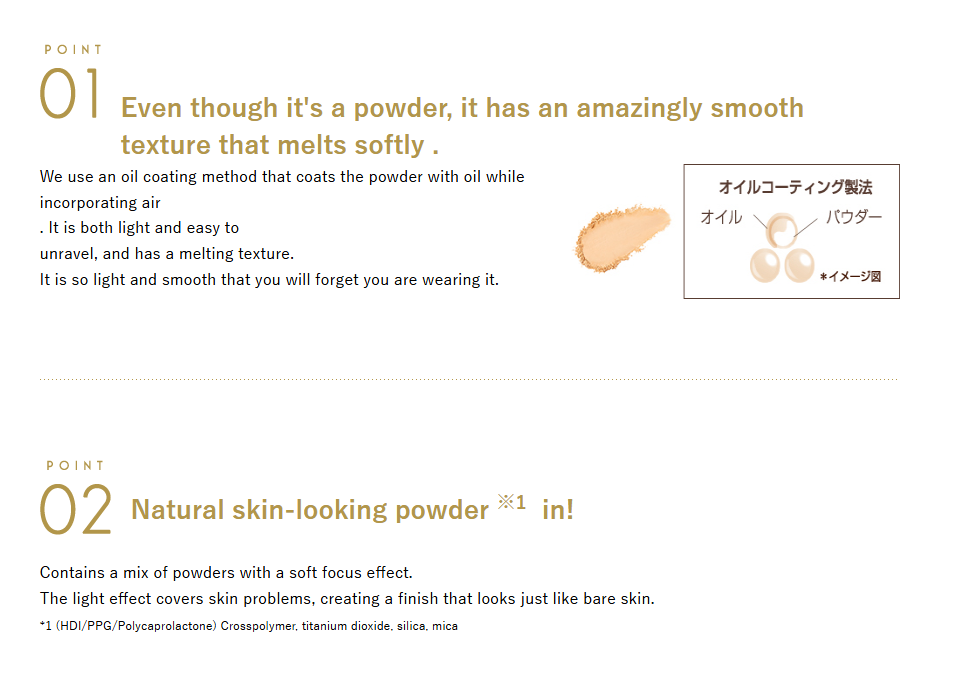 POINT
01 Even though it's a powder, it has an amazingly smooth texture that melts softly .

We use an oil coating method that coats the powder with oil while incorporating air
. It is both light and easy to
unravel, and has a melting texture.
It is so light and smooth that you will forget you are wearing it.

オイルコーティング製法
オイル
パウダー
*イメージ図

POINT
02 Natural skin-looking powder ※1 in!

Contains a mix of powders with a soft focus effect.
The light effect covers skin problems, creating a finish that looks just like bare skin.
*1 (HDI/PPG/Polycaprolactone) Crosspolymer, titanium dioxide, silica, mica